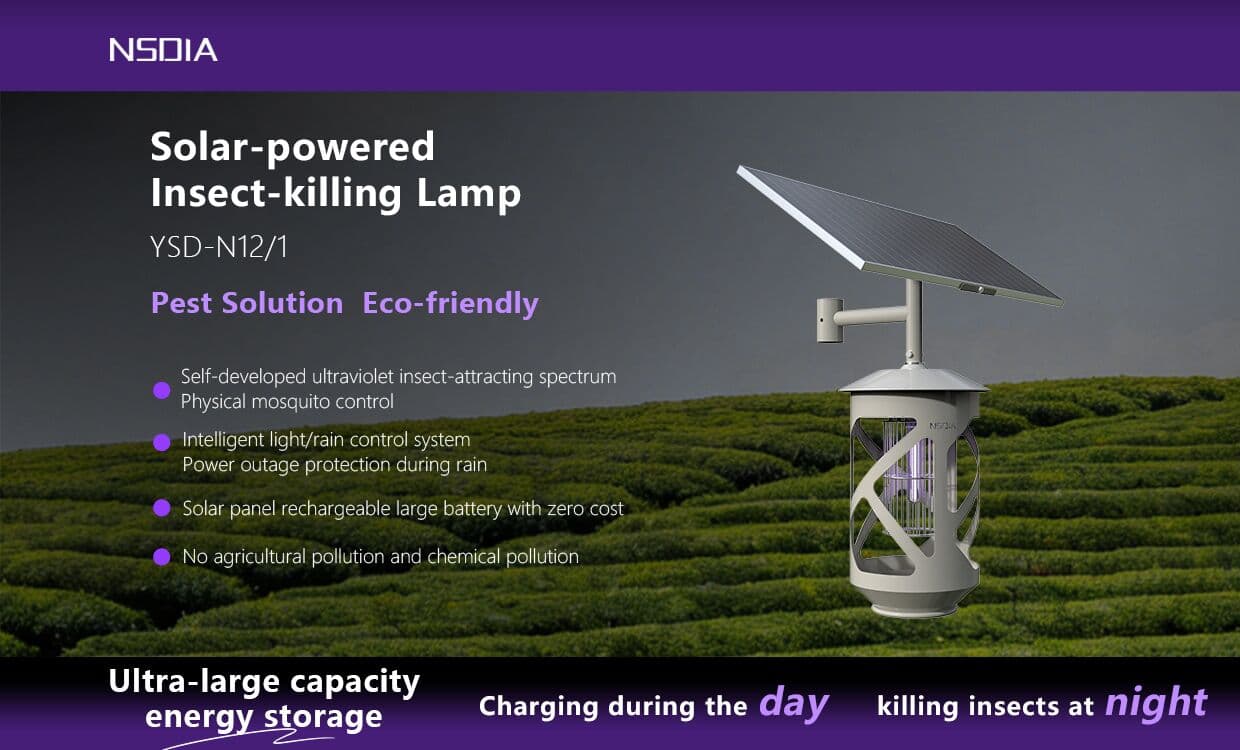 NSDIA

Solar-powered Insect-killing Lamp

YSD-N12/1

Pest Solution Eco-friendly

Self-developed ultraviolet insect-attracting spectrum
Physical mosquito control

Intelligent light/rain control system
Power outage protection during rain

Solar panel rechargeable large battery with zero cost

No agricultural pollution and chemical pollution

NSDIA

Ultra-large capacity energy storage

Charging during the day killing insects at night